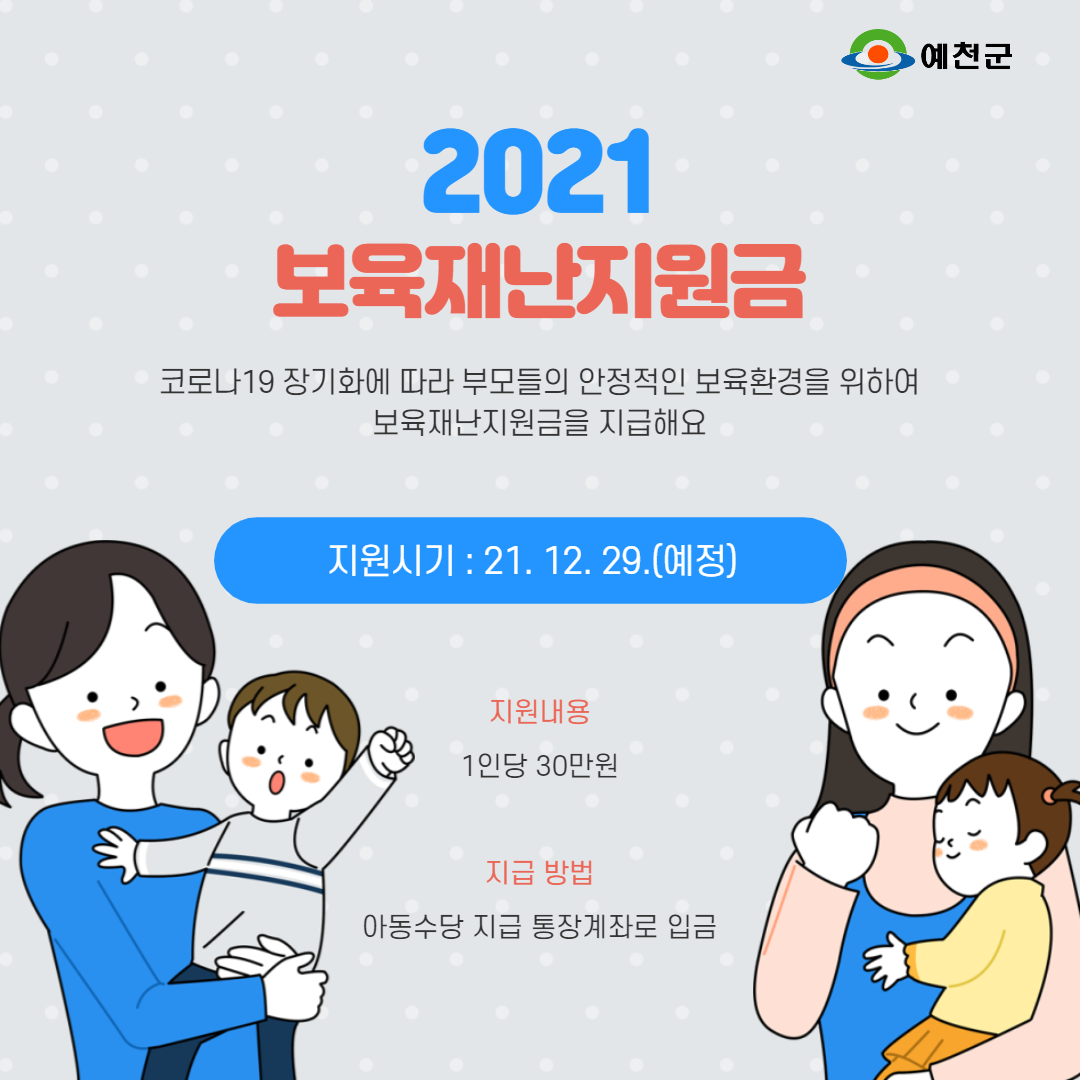 예천군

2021
보육재난지원금

코로나19 장기화에 따라 부모들의 안정적인 보육환경을 위하여
보육재난지원금을 지급해요

지원시기 : 21. 12. 29.(예정)

지원내용

1인당 30만원

지급 방법

아동수당 지급 통장계좌로 입금